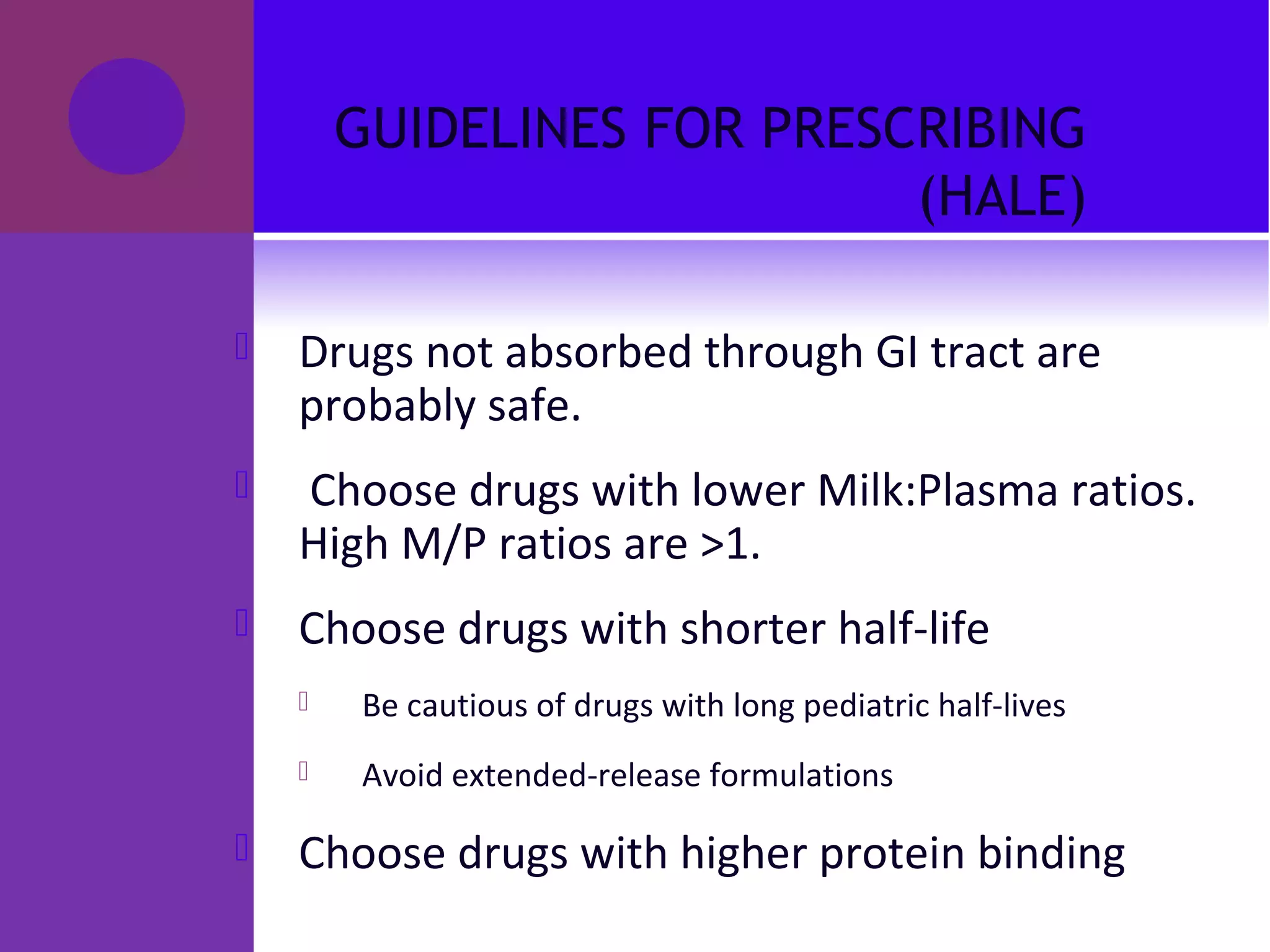 GUIDELINES FOR PRESCRIBING (HALE)

Drugs not absorbed through GI tract are probably safe.

Choose drugs with lower Milk:Plasma ratios. High M/P ratios are >1.

Choose drugs with shorter half-life

Be cautious of drugs with long pediatric half-lives

Avoid extended-release formulations

Choose drugs with higher protein binding